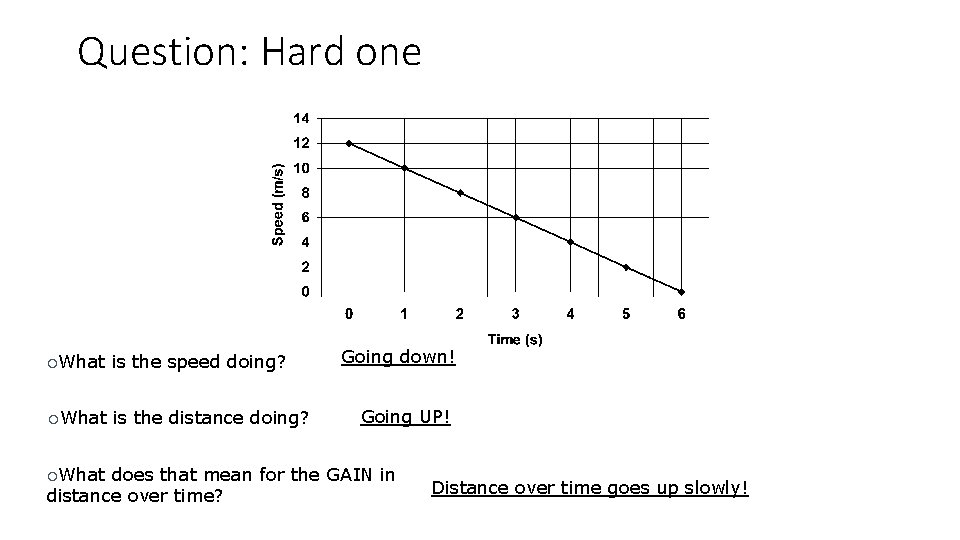 Question: Hard one

14
12
10
8
6
4
2
0
Speed (m/s)
0 1 2 3 4 5 6
Time (s)

oWhat is the speed doing? Going down!

oWhat is the distance doing? Going UP!

oWhat does that mean for the GAIN in distance over time? Distance over time goes up slowly!